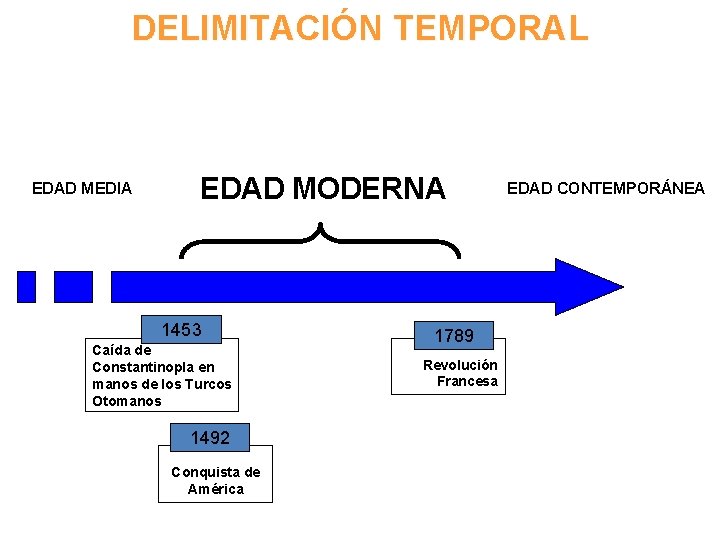 DELIMITACIÓN TEMPORAL

EDAD MEDIA

EDAD MODERNA

EDAD CONTEMPORÁNEA

1453

Caída de Constantinopla en manos de los Turcos Otomanos

1492

Conquista de América

1789

Revolución Francesa